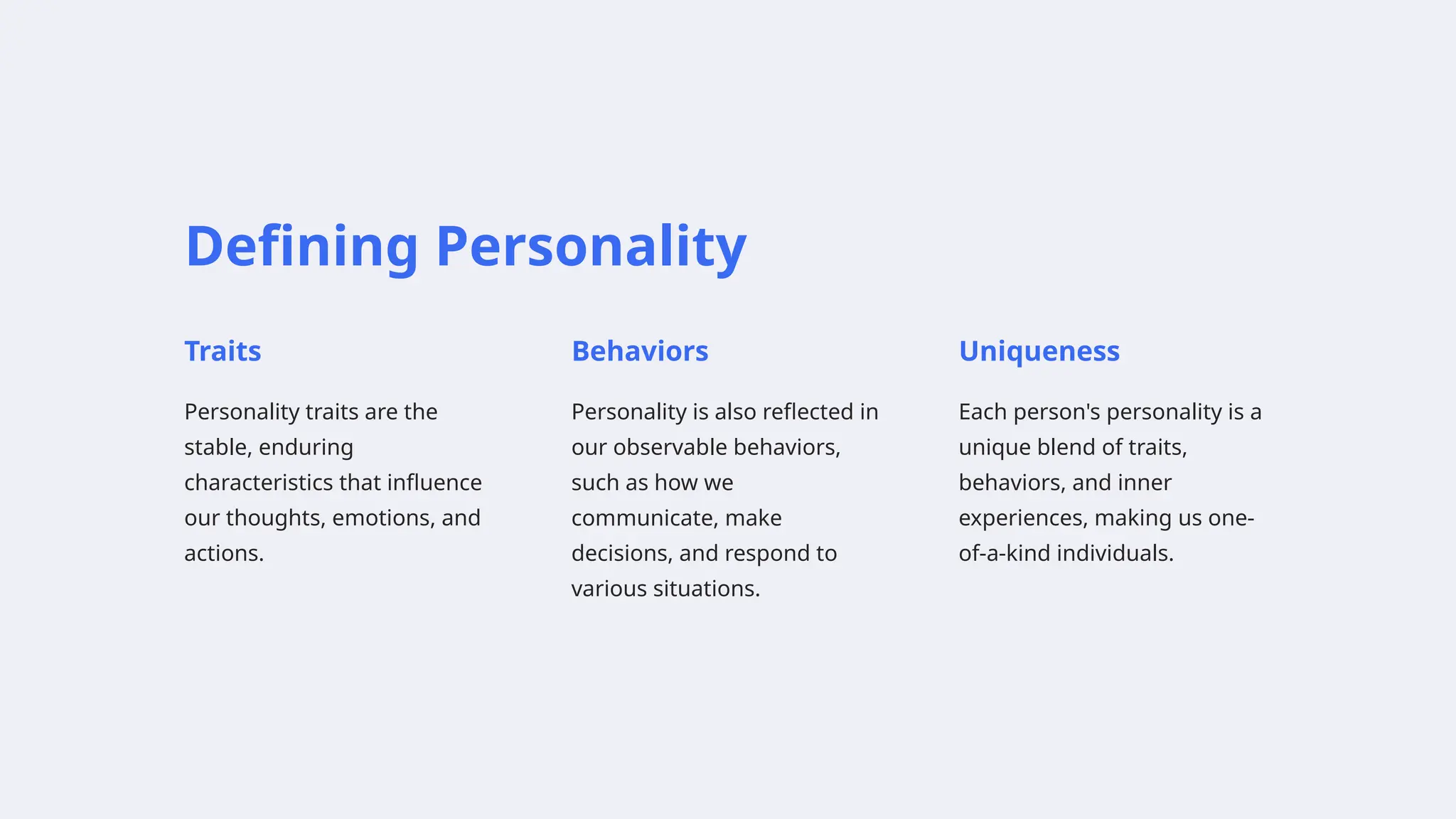 Defining Personality

Traits

Personality traits are the stable, enduring characteristics that influence our thoughts, emotions, and actions.

Behaviors

Personality is also reflected in our observable behaviors, such as how we communicate, make decisions, and respond to various situations.

Uniqueness

Each person's personality is a unique blend of traits, behaviors, and inner experiences, making us one-of-a-kind individuals.